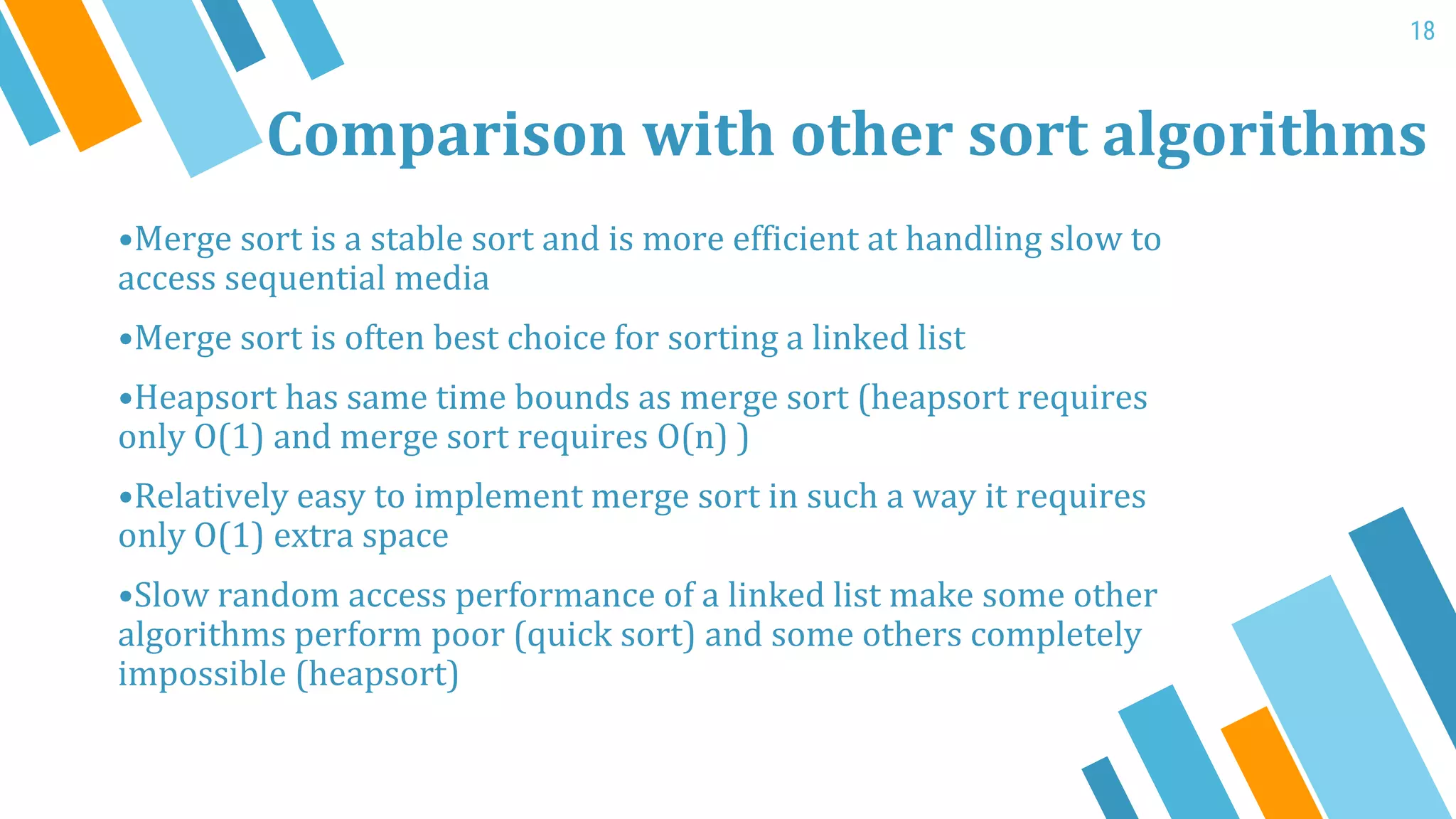 18

Comparison with other sort algorithms

•Merge sort is a stable sort and is more efficient at handling slow to access sequential media

•Merge sort is often best choice for sorting a linked list

•Heapsort has same time bounds as merge sort (heapsort requires only O(1) and merge sort requires O(n) )

•Relatively easy to implement merge sort in such a way it requires only O(1) extra space

•Slow random access performance of a linked list make some other algorithms perform poor (quick sort) and some others completely impossible (heapsort)